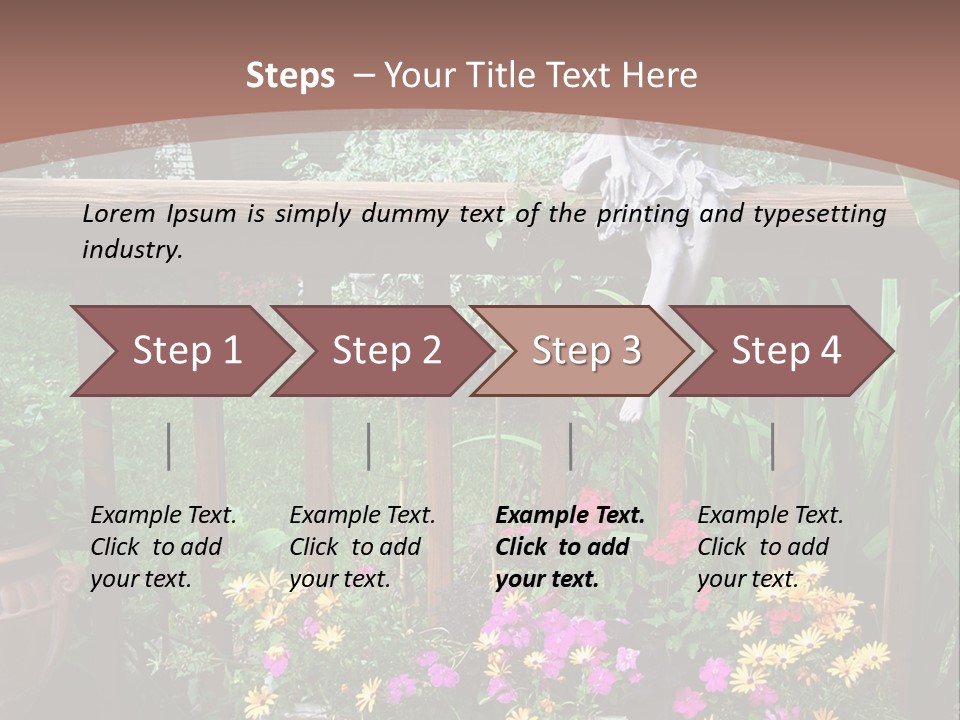 Steps – Your Title Text Here

Lorem Ipsum is simply dummy text of the printing and typesetting industry.

Step 1

Step 2

Step 3

Step 4

Example Text. Click to add your text.

Example Text. Click to add your text.

Example Text. Click to add your text.

Example Text. Click to add your text.